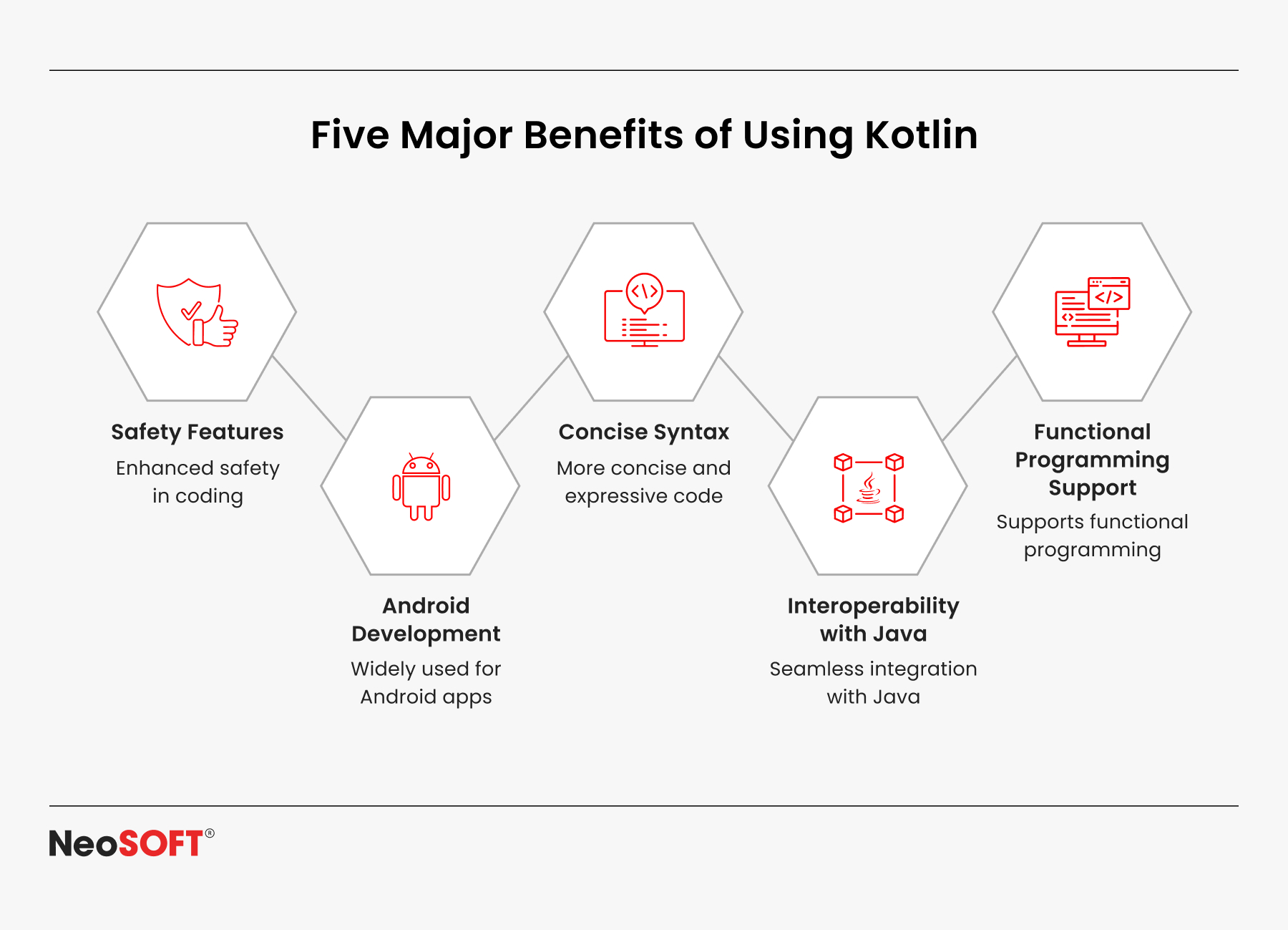 Five Major Benefits of Using Kotlin

Safety Features
Enhanced safety in coding

Android Development
Widely used for Android apps

Concise Syntax
More concise and expressive code

Interoperability with Java
Seamless integration with Java

Functional Programming Support
Supports functional programming

NeoSOFT®